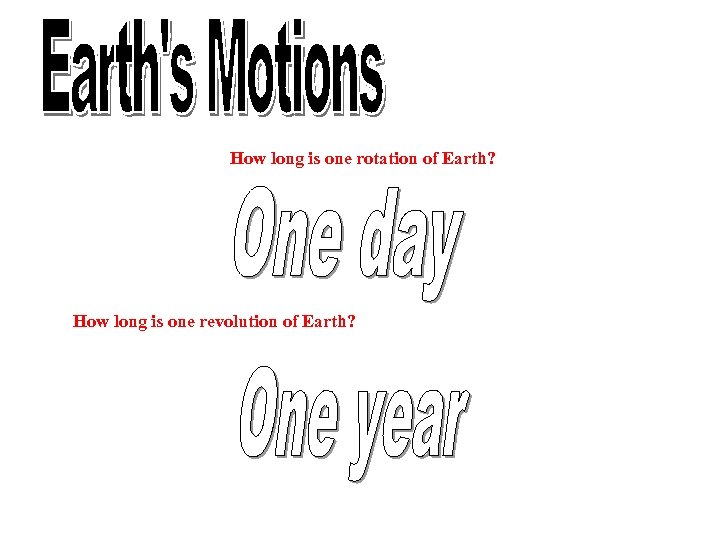 Earth's Motions

How long is one rotation of Earth?

One day

How long is one revolution of Earth?

One year